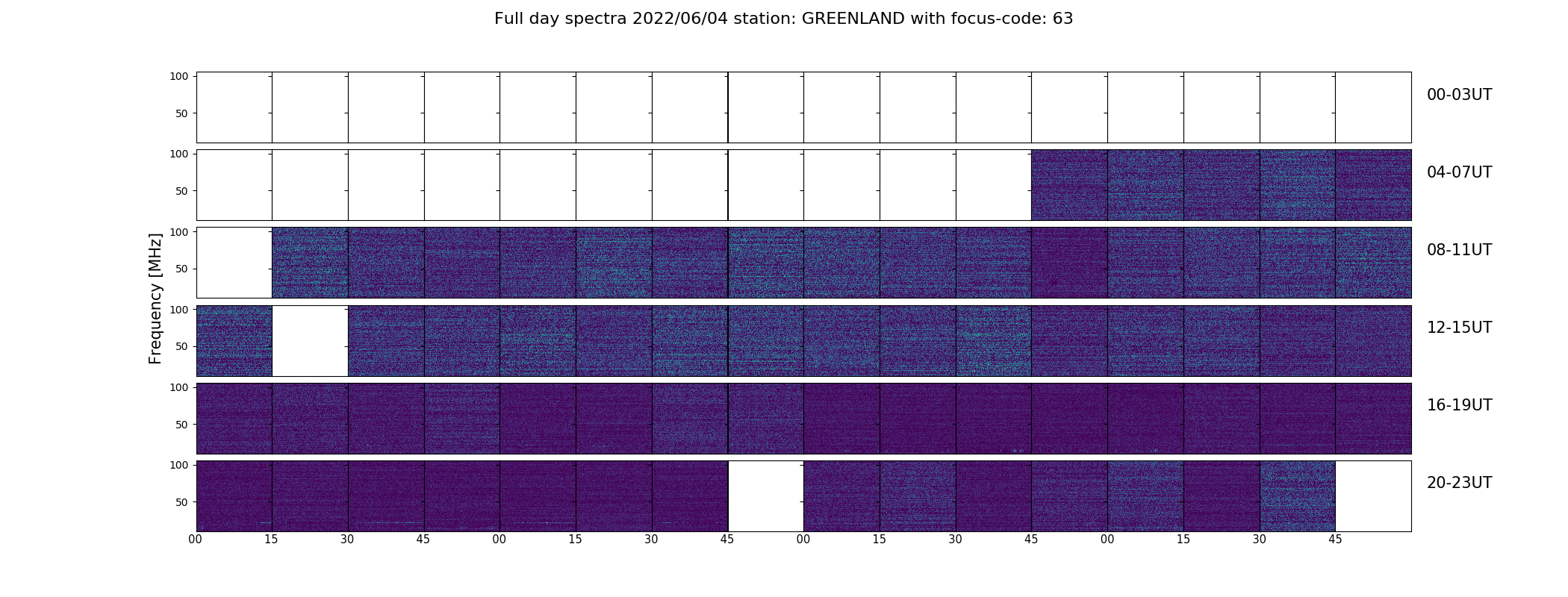 Full day spectra 2022/06/04 station: GREENLAND with focus-code: 63

Frequency [MHz]

100
50
00-03UT

100
50
04-07UT

100
50
08-11UT

100
50
12-15UT

100
50
16-19UT

100
50
20-23UT

00 15 30 45 00 15 30 45 00 15 30 45 00 15 30 45